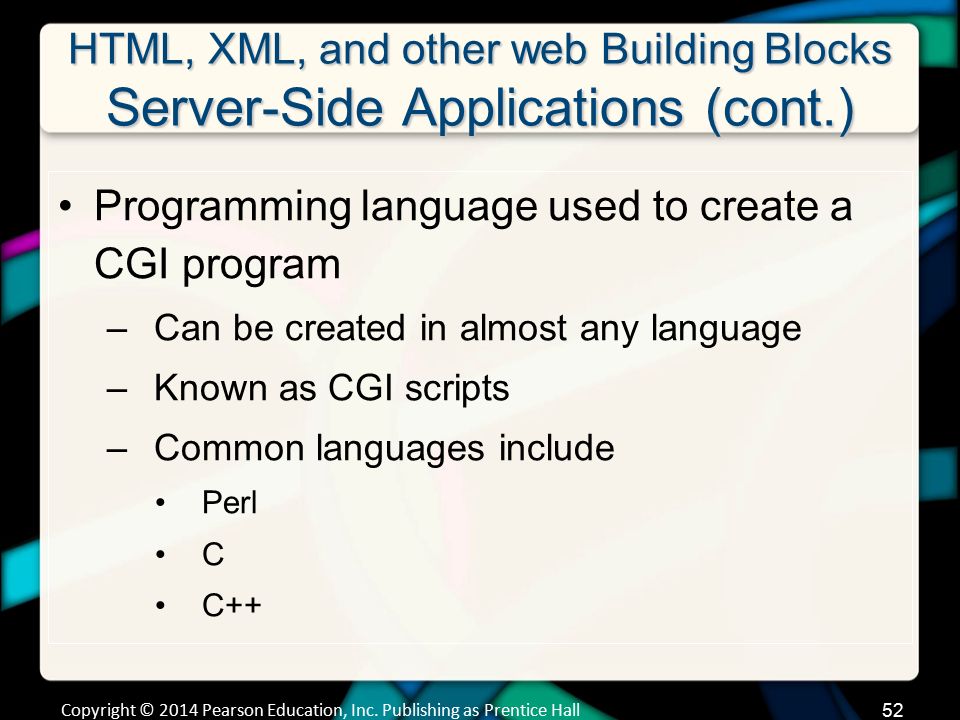 HTML, XML, and other web Building Blocks
Server-Side Applications (cont.)

• Programming language used to create a CGI program
  – Can be created in almost any language
  – Known as CGI scripts
  – Common languages include
    • Perl
    • C
    • C++

Copyright © 2014 Pearson Education, Inc. Publishing as Prentice Hall

52